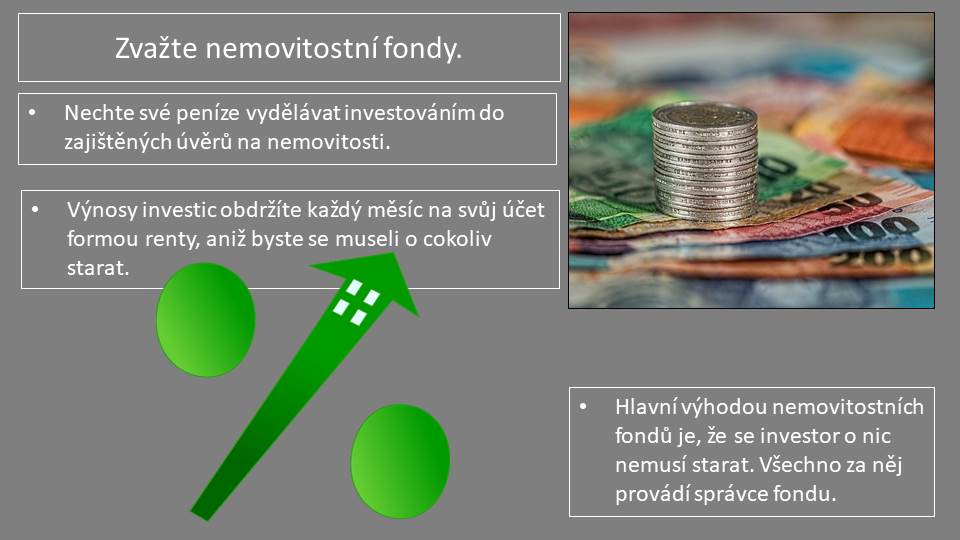 Zvažte nemovitostní fondy.

• Nechte své peníze vydělávat investováním do zajištěných úvěrů na nemovitosti.

• Výnosy investic obdržíte každý měsíc na svůj účet formou renty, aniž byste se museli o cokoliv starat.

• Hlavní výhodou nemovitostních fondů je, že se investor o nic nemusí starat. Všechno za něj provádí správce fondu.